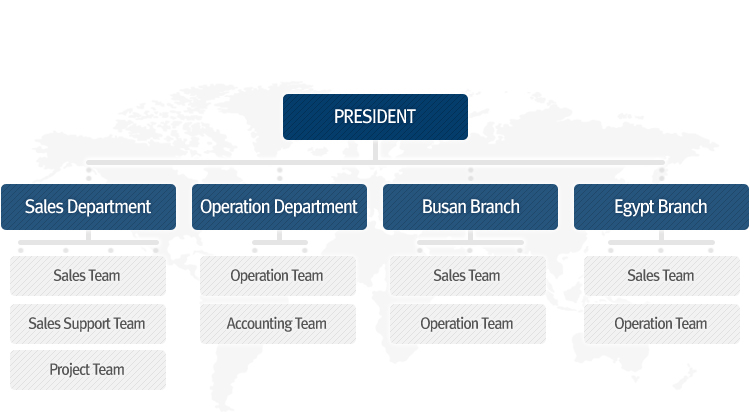 PRESIDENT

Sales Department

Sales Team

Sales Support Team

Project Team

Operation Department

Operation Team

Accounting Team

Busan Branch

Sales Team

Operation Team

Egypt Branch

Sales Team

Operation Team